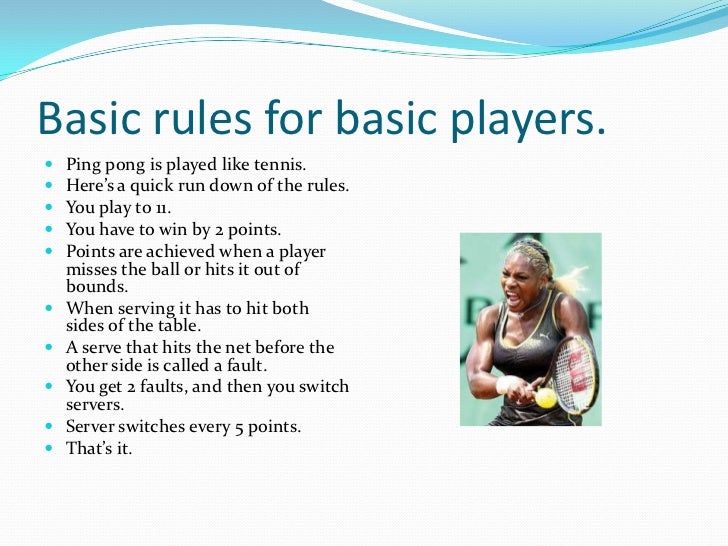 Basic rules for basic players.

- Ping pong is played like tennis.
- Here's a quick run down of the rules.
- You play to 11.
- You have to win by 2 points.
- Points are achieved when a player misses the ball or hits it out of bounds.
- When serving it has to hit both sides of the table.
- A serve that hits the net before the other side is called a fault.
- You get 2 faults, and then you switch servers.
- Server switches every 5 points.
- That's it.